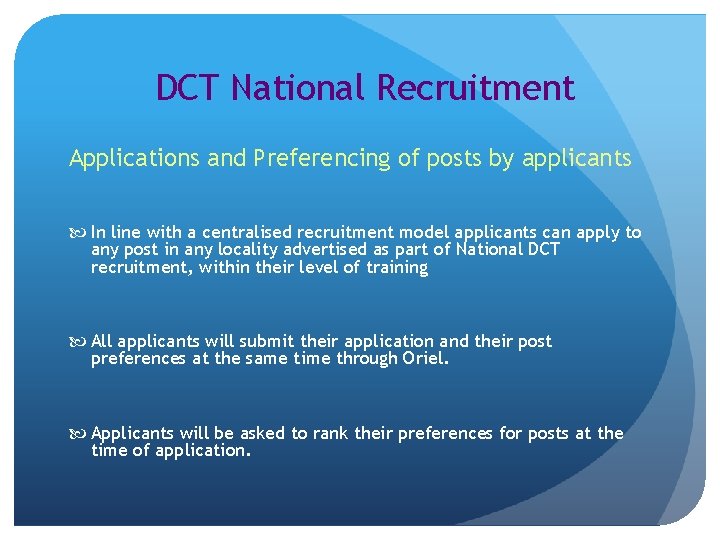 DCT National Recruitment

Applications and Preferencing of posts by applicants

In line with a centralised recruitment model applicants can apply to any post in any locality advertised as part of National DCT recruitment, within their level of training

All applicants will submit their application and their post preferences at the same time through Oriel.

Applicants will be asked to rank their preferences for posts at the time of application.